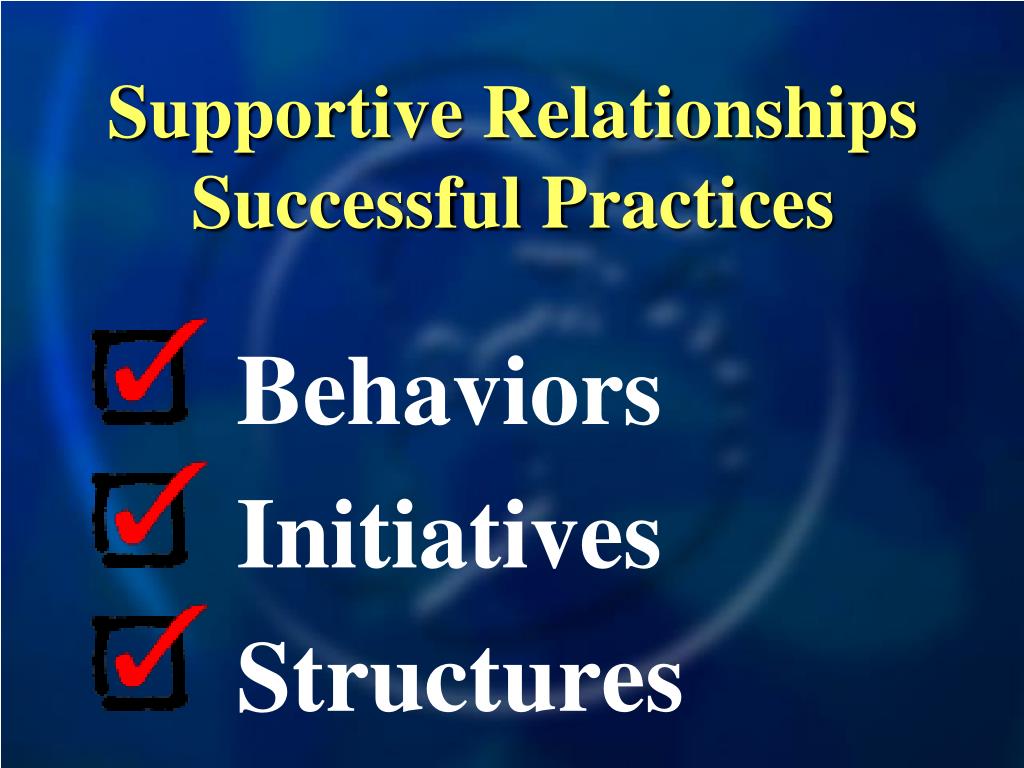 Supportive Relationships
Successful Practices

Behaviors
Initiatives
Structures